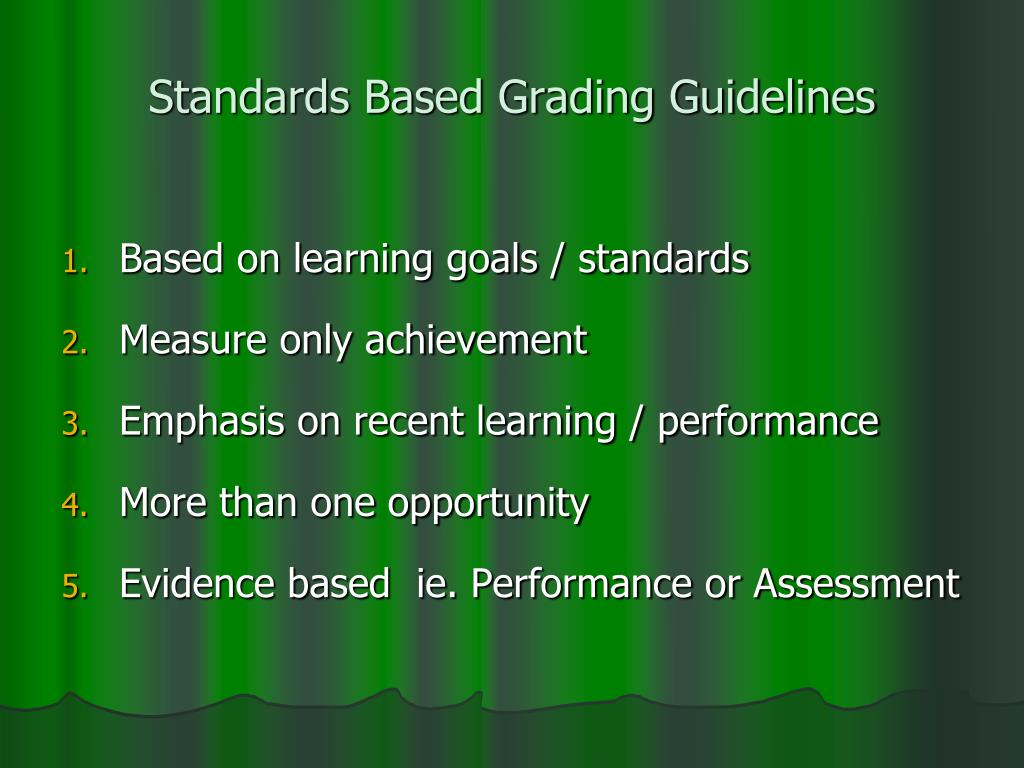 Standards Based Grading Guidelines

1. Based on learning goals / standards
2. Measure only achievement
3. Emphasis on recent learning / performance
4. More than one opportunity
5. Evidence based ie. Performance or Assessment